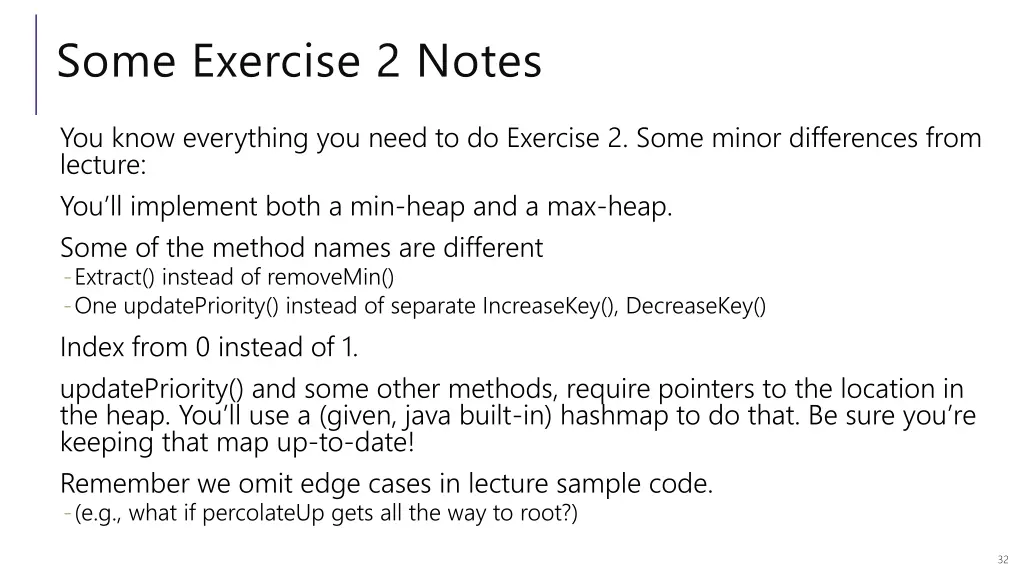 Some Exercise 2 Notes

You know everything you need to do Exercise 2. Some minor differences from lecture:

You'll implement both a min-heap and a max-heap.

Some of the method names are different
-Extract() instead of removeMin()
-One updatePriority() instead of separate IncreaseKey(), DecreaseKey()

Index from 0 instead of 1.

updatePriority() and some other methods, require pointers to the location in the heap. You'll use a (given, java built-in) hashmap to do that. Be sure you're keeping that map up-to-date!

Remember we omit edge cases in lecture sample code.
-(e.g., what if percolateUp gets all the way to root?)

32